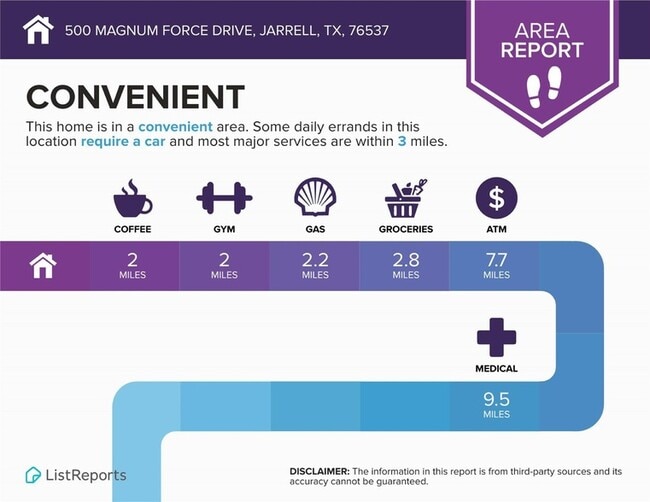 500 MAGNUM FORCE DRIVE, JARRELL, TX, 76537

AREA REPORT

CONVENIENT

This home is in a convenient area. Some daily errands in this location require a car and most major services are within 3 miles.

COFFEE

GYM

GAS

GROCERIES

ATM

2 MILES

2 MILES

2.2 MILES

2.8 MILES

7.7 MILES

MEDICAL

9.5 MILES

ListReports

DISCLAIMER: The information in this report is from third-party sources and its accuracy cannot be guaranteed.